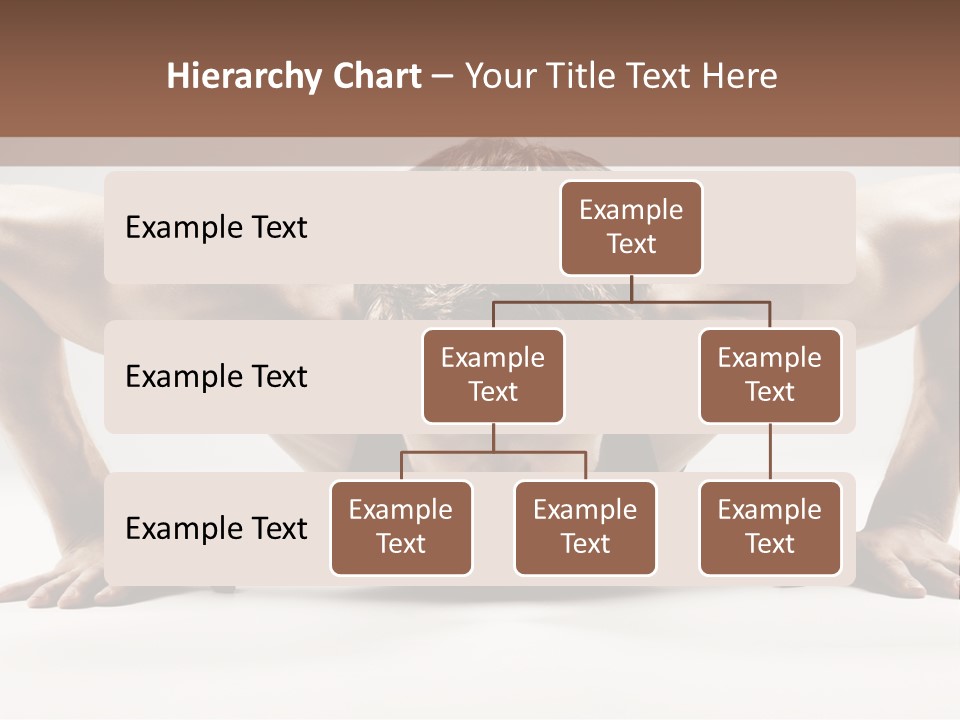 Hierarchy Chart – Your Title Text Here

Example Text

Example Text

Example Text

Example Text

Example Text

Example Text

Example Text

Example Text

Example Text